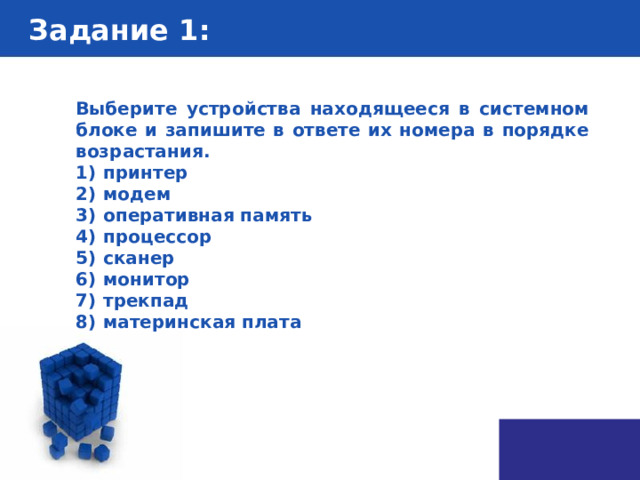 Задание 1:

Выберите устройства находящееся в системном блоке и запишите в ответе их номера в порядке возрастания.
1) принтер
2) модем
3) оперативная память
4) процессор
5) сканер
6) монитор
7) трекпад
8) материнская плата